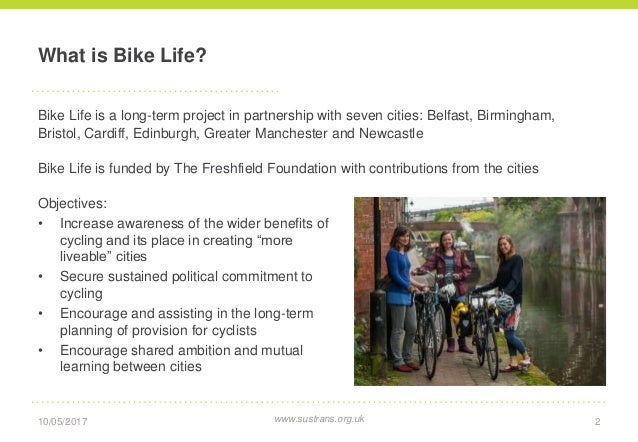 What is Bike Life?

Bike Life is a long-term project in partnership with seven cities: Belfast, Birmingham, Bristol, Cardiff, Edinburgh, Greater Manchester and Newcastle

Bike Life is funded by The Freshfield Foundation with contributions from the cities

Objectives:
• Increase awareness of the wider benefits of cycling and its place in creating “more liveable” cities
• Secure sustained political commitment to cycling
• Encourage and assisting in the long-term planning of provision for cyclists
• Encourage shared ambition and mutual learning between cities

10/05/2017
www.sustrans.org.uk
2